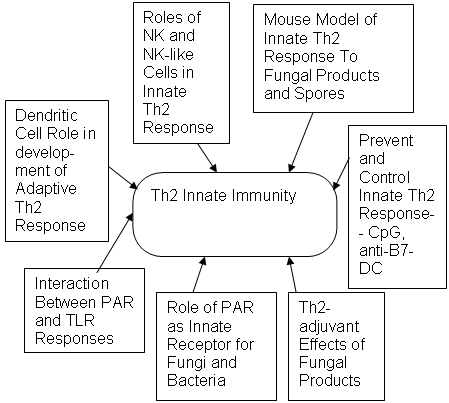 Roles of NK and NK-like Cells in Innate Th2 Response

Mouse Model of Innate Th2 Response To Fungal Products and Spores

Dendritic Cell Role in development of Adaptive Th2 Response

Th2 Innate Immunity

Prevent and Control Innate Th2 Response-- CpG, anti-B7-DC

Interaction Between PAR and TLR Responses

Role of PAR as Innate Receptor for Fungi and Bacteria

Th2-adjuvant Effects of Fungal Products